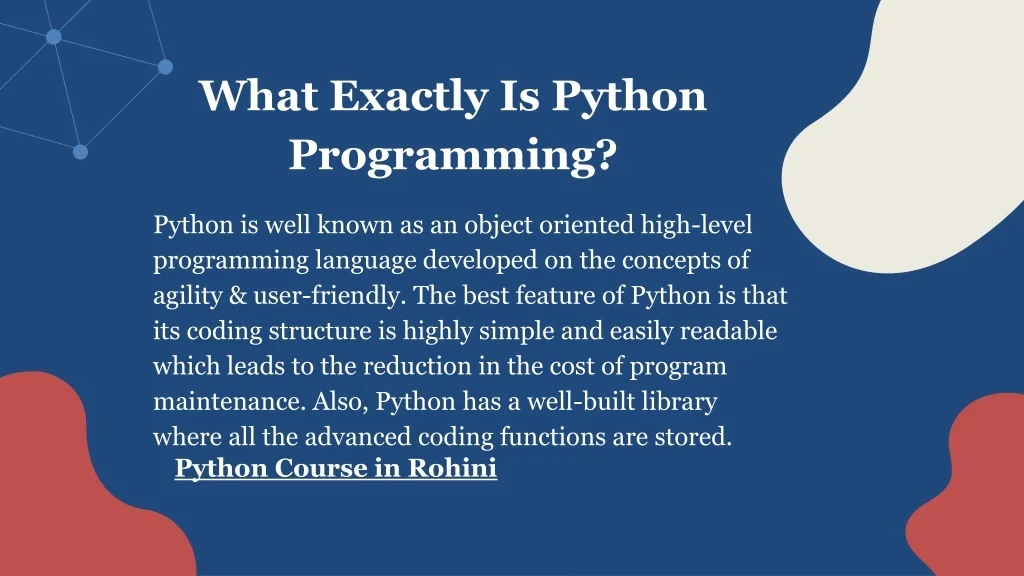 What Exactly Is Python Programming?

Python is well known as an object oriented high-level programming language developed on the concepts of agility & user-friendly. The best feature of Python is that its coding structure is highly simple and easily readable which leads to the reduction in the cost of program maintenance. Also, Python has a well-built library where all the advanced coding functions are stored.

Python Course in Rohini